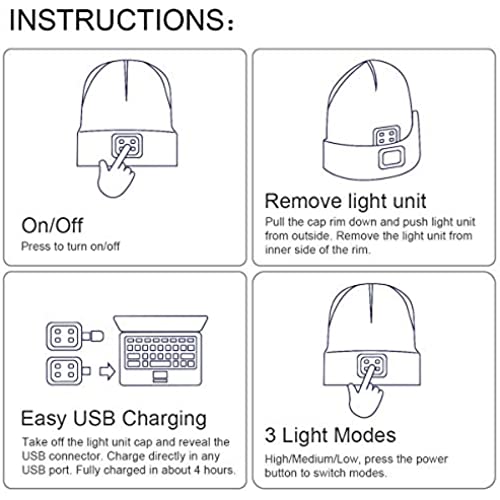 INSTRUCTIONS:

On/Off
Press to turn on/off

Remove light unit
Pull the cap rim down and push light unit from outside. Remove the light unit from inner side of the rim.

Easy USB Charging
Take off the light unit cap and reveal the USB connector. Charge directly in any USB port. Fully charged in about 4 hours.

3 Light Modes
High/Medium/Low, press the power button to switch modes.